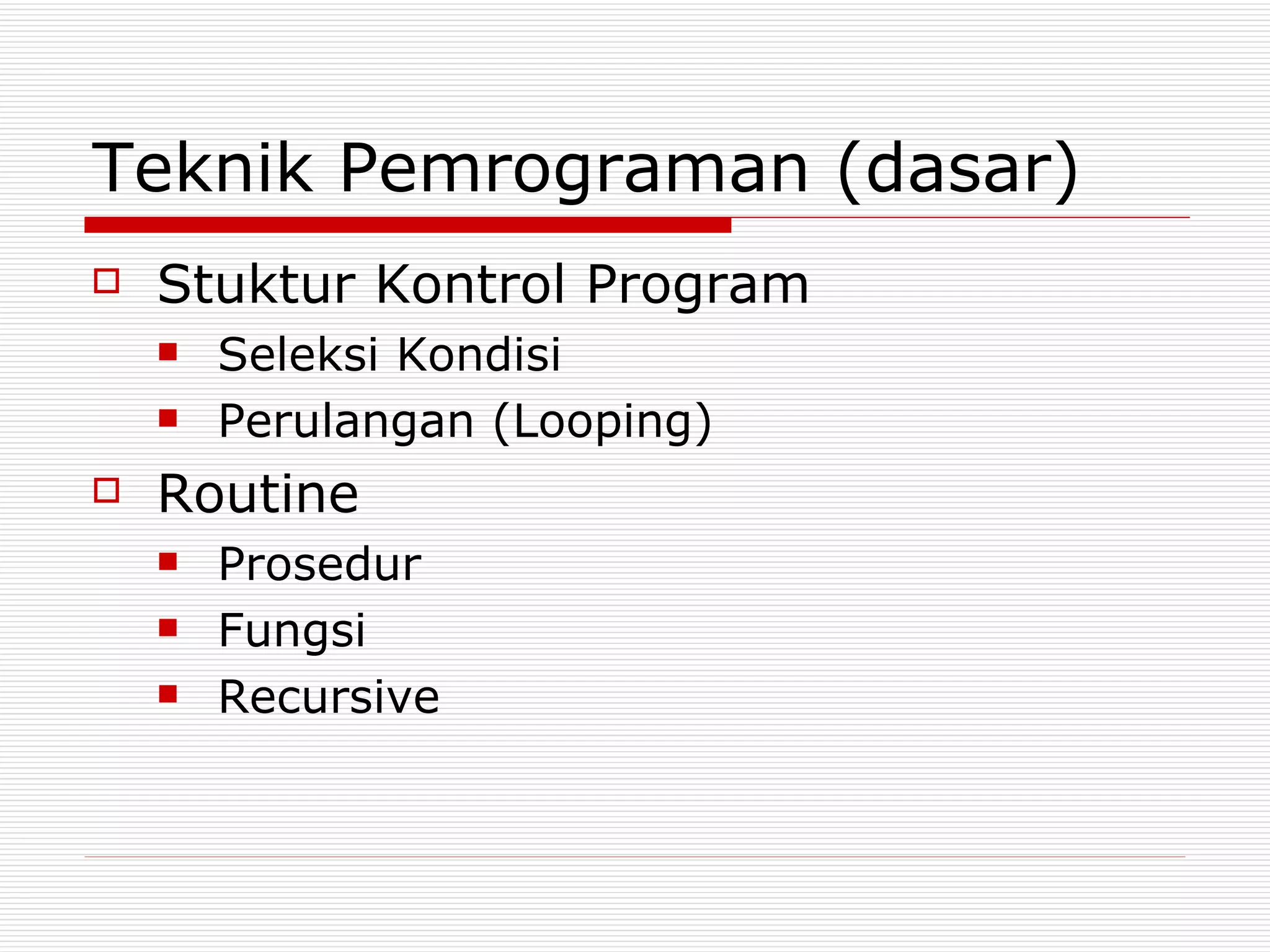 Teknik Pemrograman (dasar)

Stuktur Kontrol Program
Seleksi Kondisi
Perulangan (Looping)

Routine
Prosedur
Fungsi
Recursive